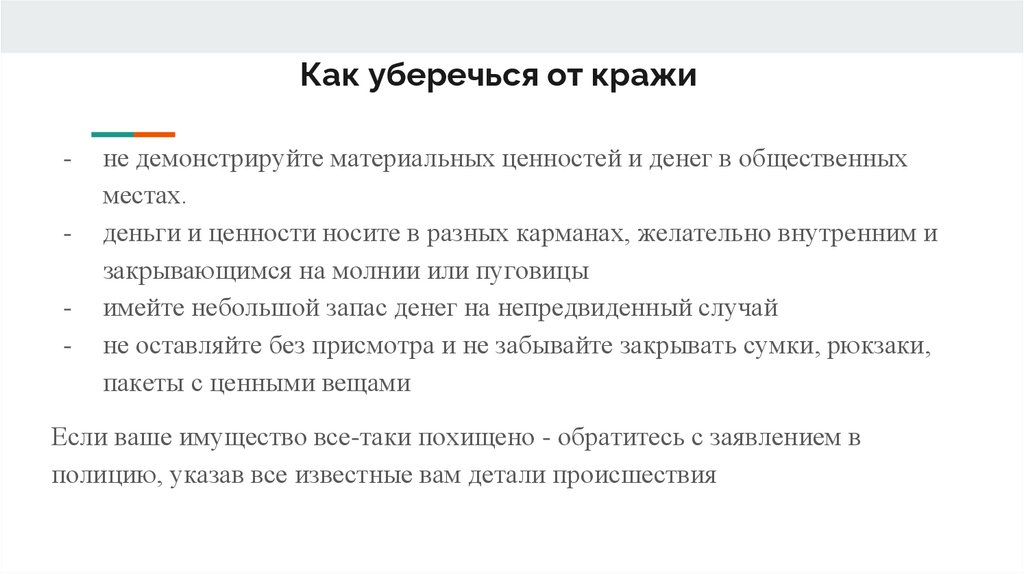 Как уберечься от кражи

- не демонстрируйте материальных ценностей и денег в общественных местах.
- деньги и ценности носите в разных карманах, желательно внутренним и закрывающимся на молнии или пуговицы
- имейте небольшой запас денег на непредвиденный случай
- не оставляйте без присмотра и не забывайте закрывать сумки, рюкзаки, пакеты с ценными вещами

Если ваше имущество все-таки похищено - обратитесь с заявлением в полицию, указав все известные вам детали происшествия